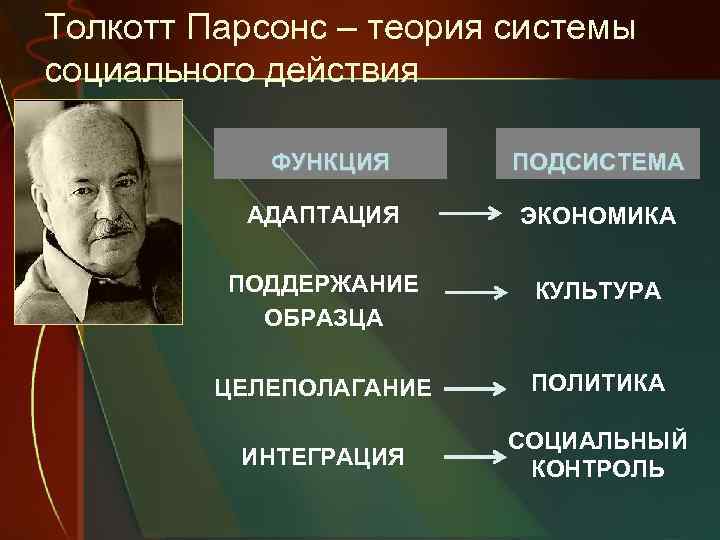 Толкотт Парсонс – теория системы социального действия

| ФУНКЦИЯ | ПОДСИСТЕМА |
|---|---|
| АДАПТАЦИЯ | ЭКОНОМИКА |
| ПОДДЕРЖАНИЕ ОБРАЗЦА | КУЛЬТУРА |
| ЦЕЛЕПОЛАГАНИЕ | ПОЛИТИКА |
| ИНТЕГРАЦИЯ | СОЦИАЛЬНЫЙ КОНТРОЛЬ |